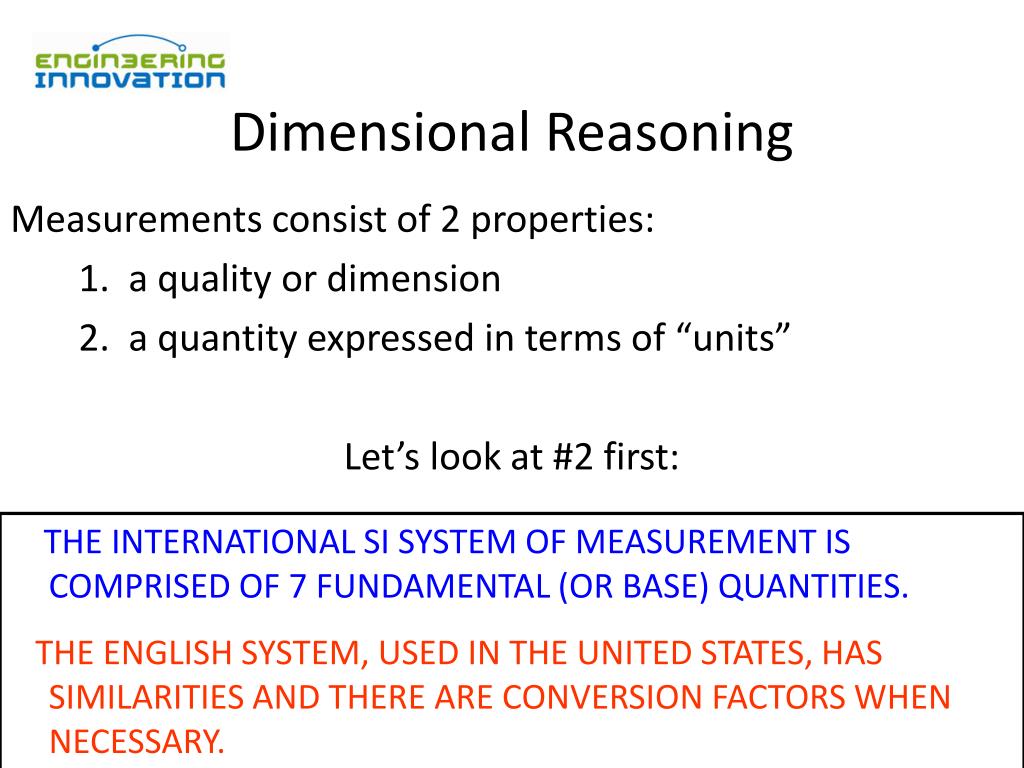 ENGINEERING INNOVATION

Dimensional Reasoning

Measurements consist of 2 properties:

1. a quality or dimension
2. a quantity expressed in terms of “units”

Let’s look at #2 first:

THE INTERNATIONAL SI SYSTEM OF MEASUREMENT IS COMPRISED OF 7 FUNDAMENTAL (OR BASE) QUANTITIES.

THE ENGLISH SYSTEM, USED IN THE UNITED STATES, HAS SIMILARITIES AND THERE ARE CONVERSION FACTORS WHEN NECESSARY.